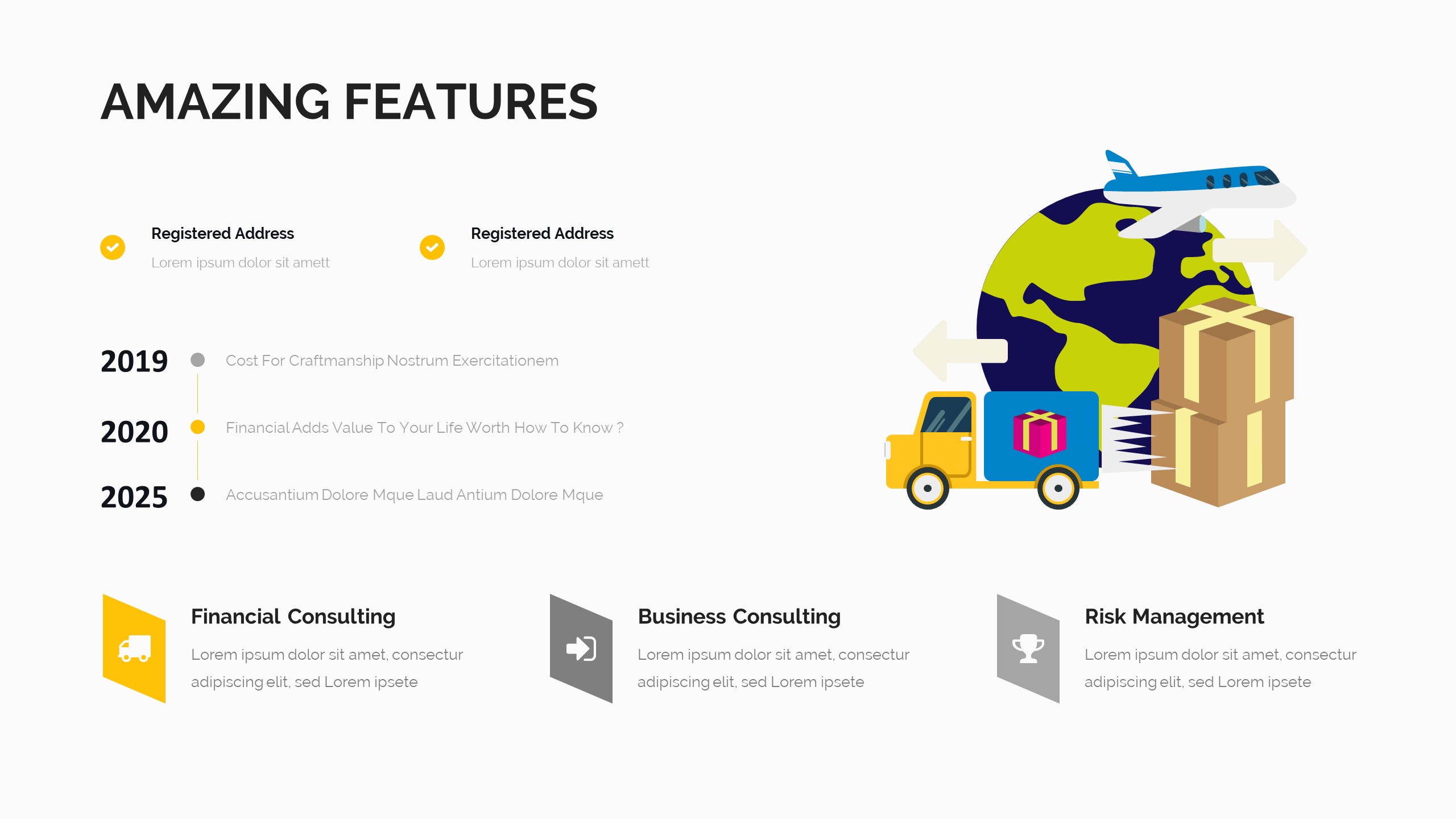 AMAZING FEATURES

Registered Address
Lorem ipsum dolor sit amett

Registered Address
Lorem ipsum dolor sit amett

2019 Cost For Craftmanship Nostrum Exercitationem

2020 Financial Adds Value To Your Life Worth How To Know ?

2025 Accusantium Dolore Mque Laud Antium Dolore Mque

Financial Consulting
Lorem ipsum dolor sit amet, consectur adipiscing elit, sed Lorem ipsete

Business Consulting
Lorem ipsum dolor sit amet, consectur adipiscing elit, sed Lorem ipsete

Risk Management
Lorem ipsum dolor sit amet, consectur adipiscing elit, sed Lorem ipsete